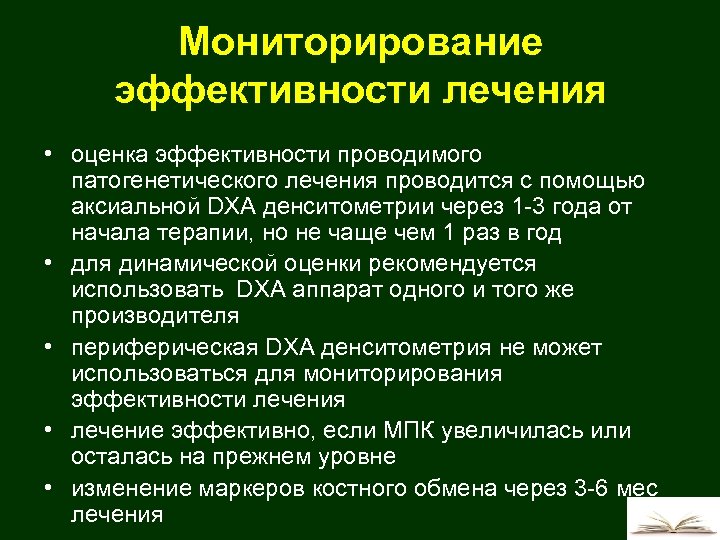 Мониторирование эффективности лечения

• оценка эффективности проводимого патогенетического лечения проводится с помощью аксиальной DXA денситометрии через 1-3 года от начала терапии, но не чаще чем 1 раз в год
• для динамической оценки рекомендуется использовать DXA аппарат одного и того же производителя
• периферическая DXA денситометрия не может использоваться для мониторирования эффективности лечения
• лечение эффективно, если МПК увеличилась или осталась на прежнем уровне
• изменение маркеров костного обмена через 3-6 мес лечения